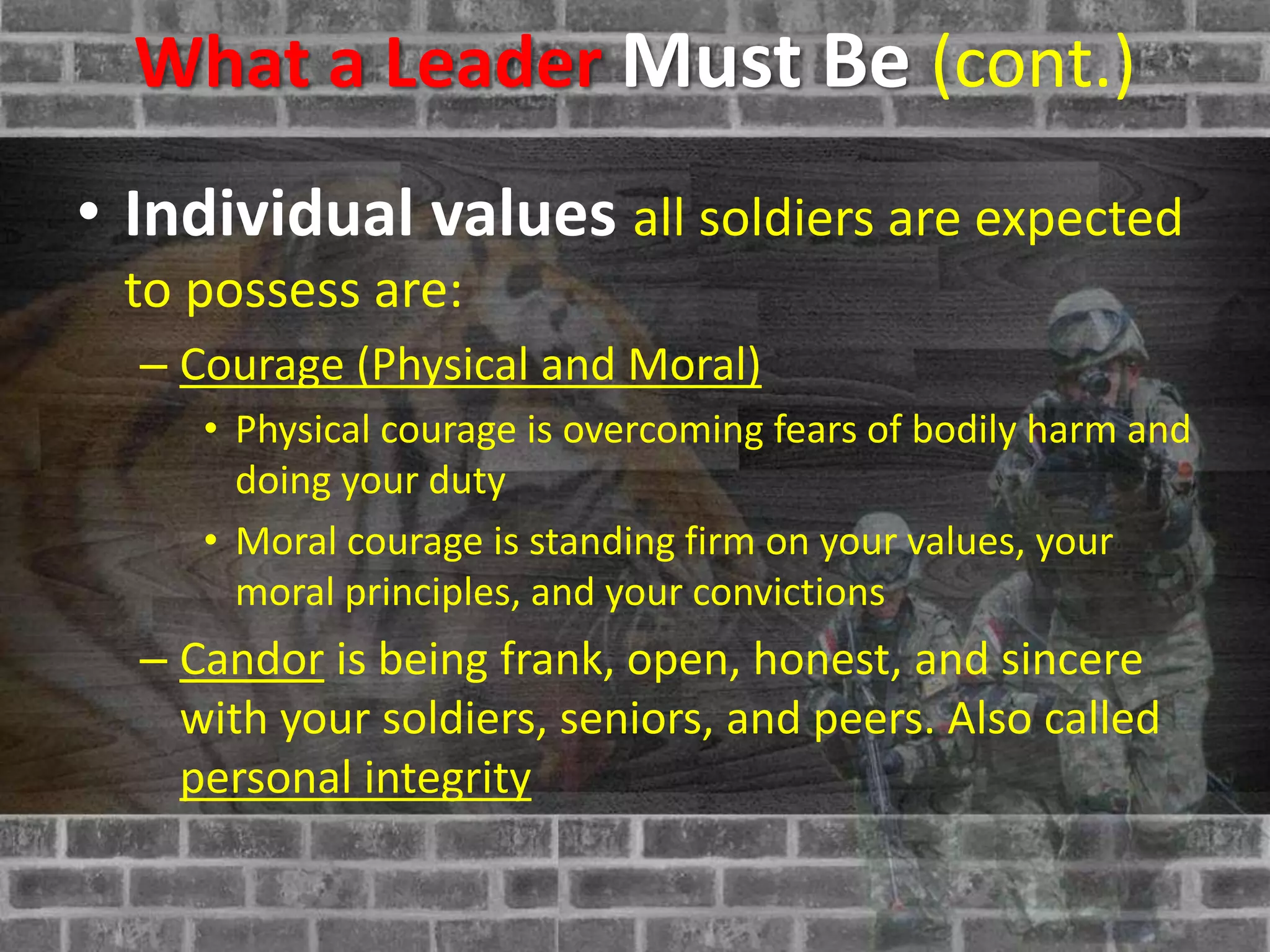 What a Leader Must Be (cont.)

• Individual values all soldiers are expected to possess are:

– Courage (Physical and Moral)

• Physical courage is overcoming fears of bodily harm and doing your duty

• Moral courage is standing firm on your values, your moral principles, and your convictions

– Candor is being frank, open, honest, and sincere with your soldiers, seniors, and peers. Also called personal integrity